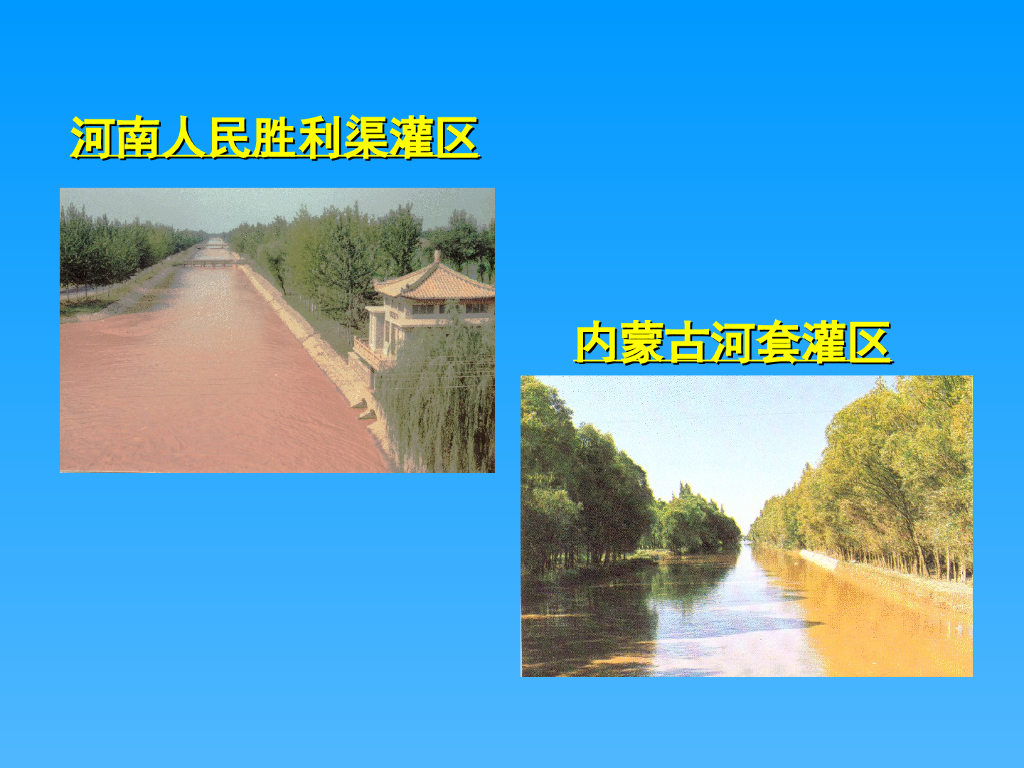 河南人民胜利渠灌区

内蒙古河套灌区